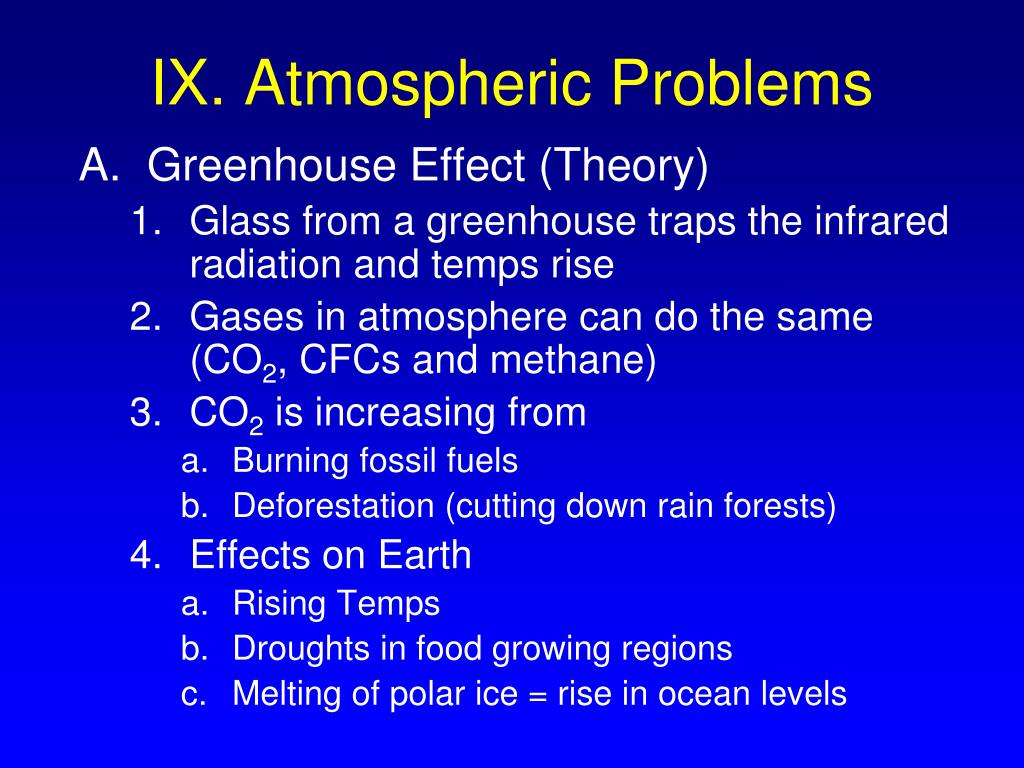 IX. Atmospheric Problems

A. Greenhouse Effect (Theory)

1. Glass from a greenhouse traps the infrared radiation and temps rise
2. Gases in atmosphere can do the same ($CO_2$, CFCs and methane)
3. $CO_2$ is increasing from
   a. Burning fossil fuels
   b. Deforestation (cutting down rain forests)
4. Effects on Earth
   a. Rising Temps
   b. Droughts in food growing regions
   c. Melting of polar ice = rise in ocean levels